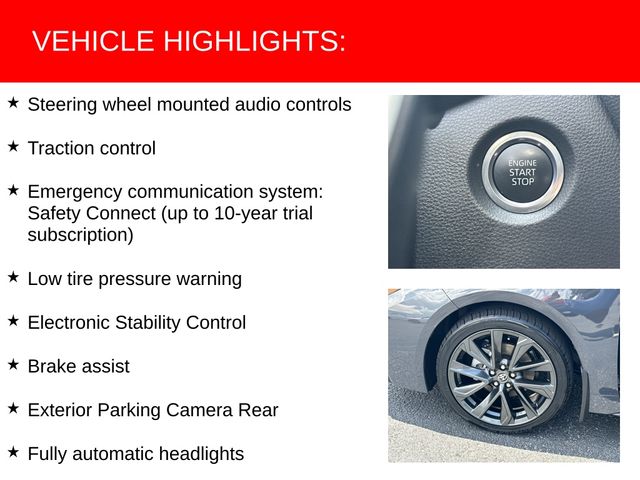 VEHICLE HIGHLIGHTS:

★ Steering wheel mounted audio controls

★ Traction control

★ Emergency communication system: Safety Connect (up to 10-year trial subscription)

★ Low tire pressure warning

★ Electronic Stability Control

★ Brake assist

★ Exterior Parking Camera Rear

★ Fully automatic headlights

ENGINE
START
STOP